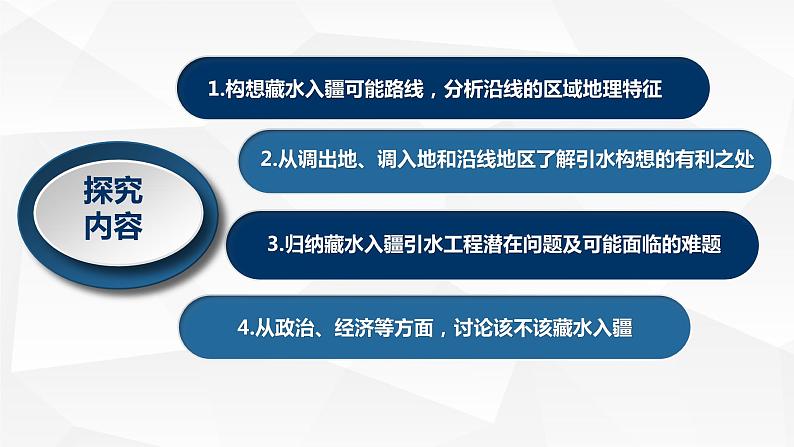 探究内容

1.构想藏水入疆可能路线，分析沿线的区域地理特征

2.从调出地、调入地和沿线地区了解引水构想的有利之处

3.归纳藏水入疆引水工程潜在问题及可能面临的难题

4.从政治、经济等方面，讨论该不该藏水入疆